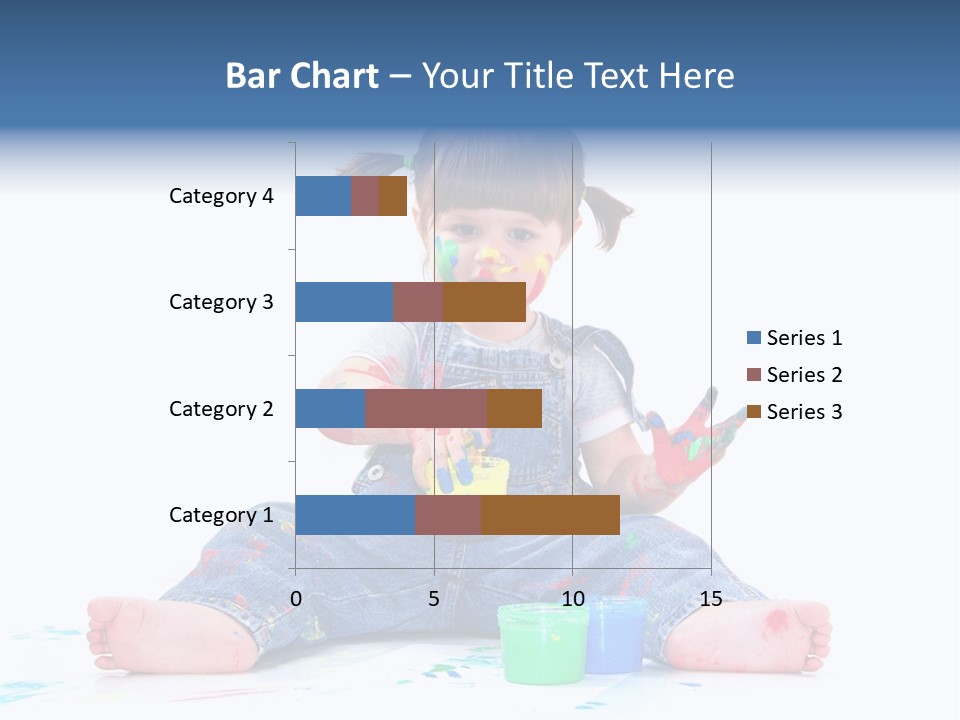 Bar Chart – Your Title Text Here

Category 4
Category 3
Category 2
Category 1

0
5
10
15

Series 1
Series 2
Series 3